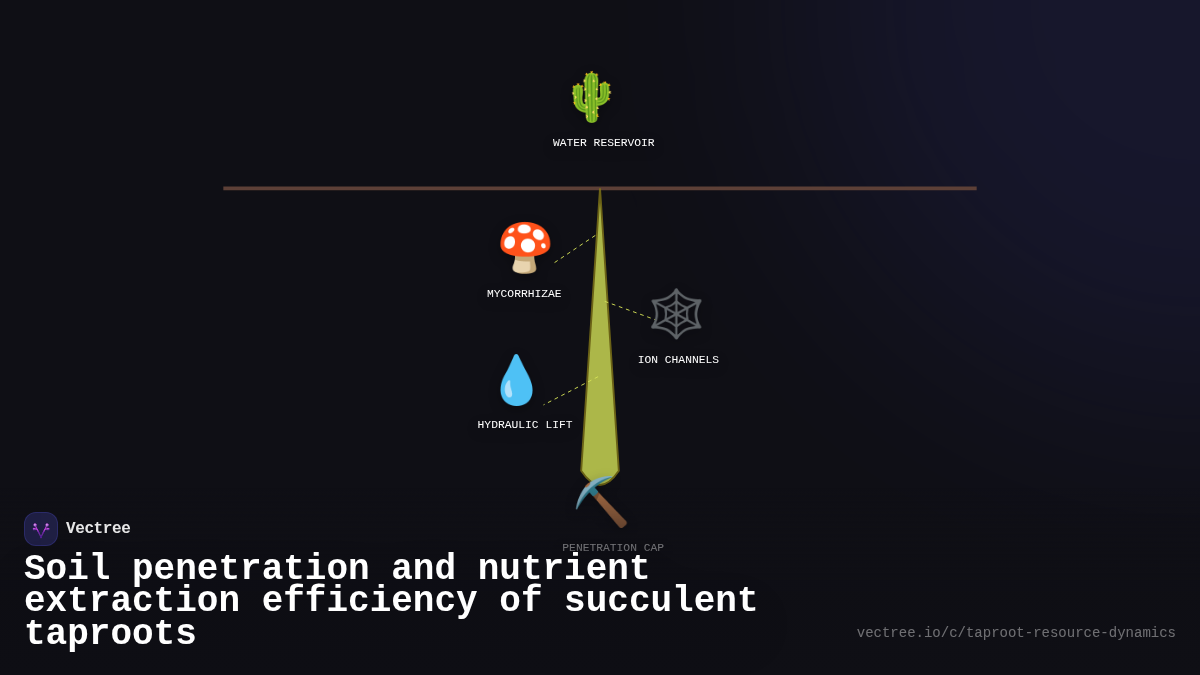 WATER RESERVOIR

MYCORRHIZAE

ION CHANNELS

HYDRAULIC LIFT

PENETRATION CAP

Vectree

Soil penetration and nutrient extraction efficiency of succulent taproots

vectree.io/c/taproot-resource-dynamics